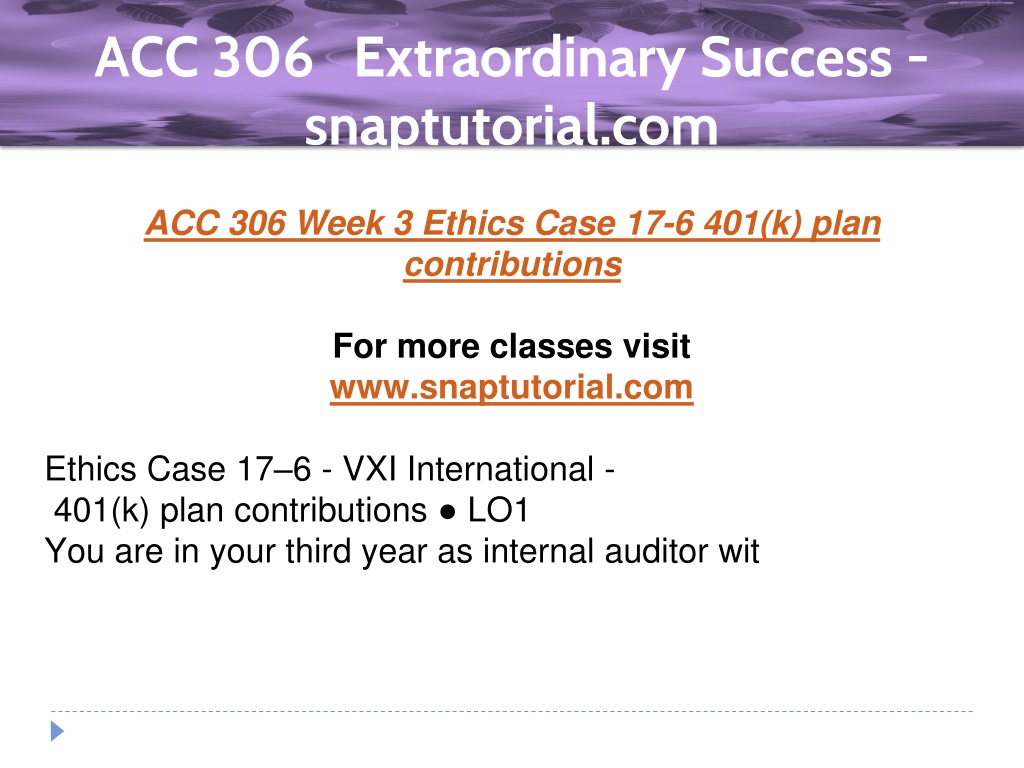 ACC 306 Extraordinary Success - snaptutorial.com

ACC 306 Week 3 Ethics Case 17-6 401(k) plan contributions

For more classes visit
www.snaptutorial.com

Ethics Case 17–6 - VXI International -
401(k) plan contributions ● LO1
You are in your third year as internal auditor wit